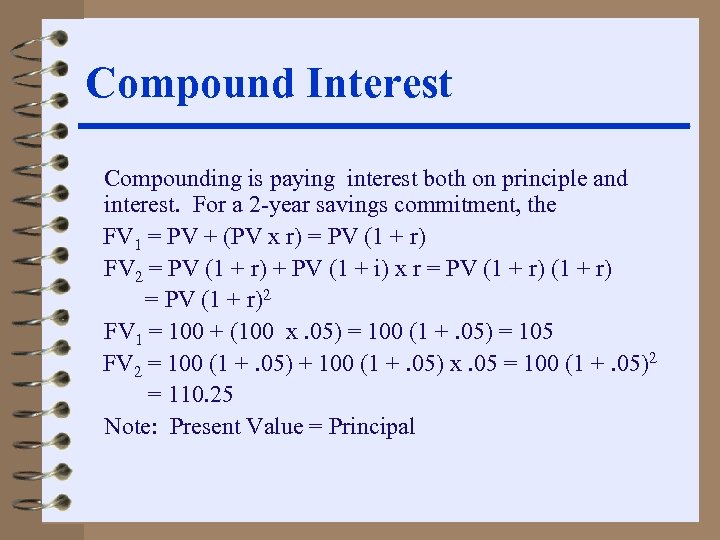 Compound Interest

Compounding is paying interest both on principle and interest. For a 2-year savings commitment, the

$FV_1 = PV + (PV \times r) = PV (1 + r)$

$FV_2 = PV (1 + r) + PV (1 + i) \times r = PV (1 + r) (1 + r)$
$= PV (1 + r)^2$

$FV_1 = 100 + (100 \times .05) = 100 (1 + .05) = 105$

$FV_2 = 100 (1 + .05) + 100 (1 + .05) \times .05 = 100 (1 + .05)^2$
$= 110.25$

Note: Present Value = Principal